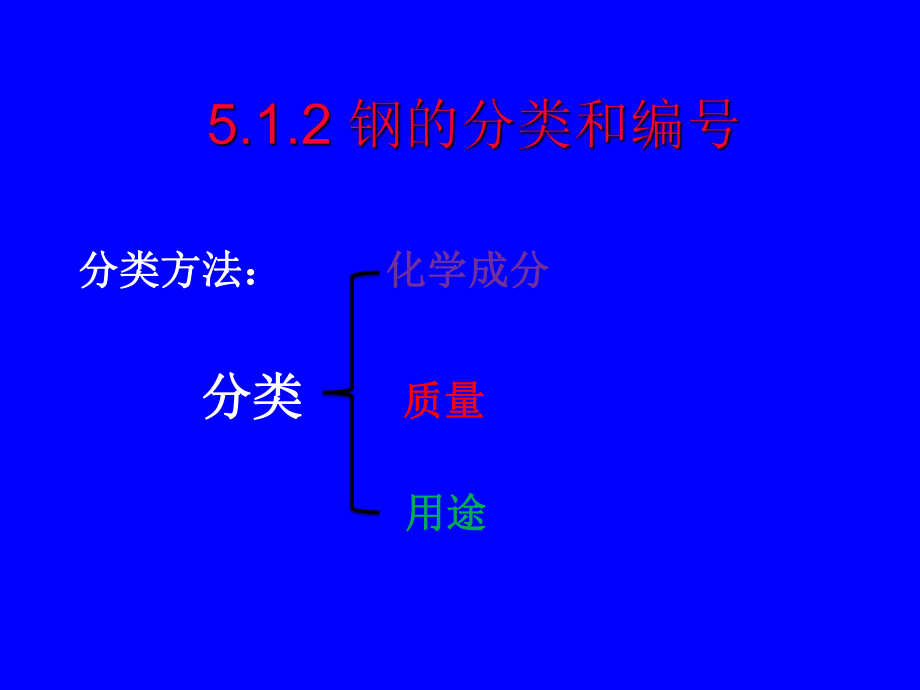 5.1.2 钢的分类和编号

分类方法：

分类

化学成分

质量

用途